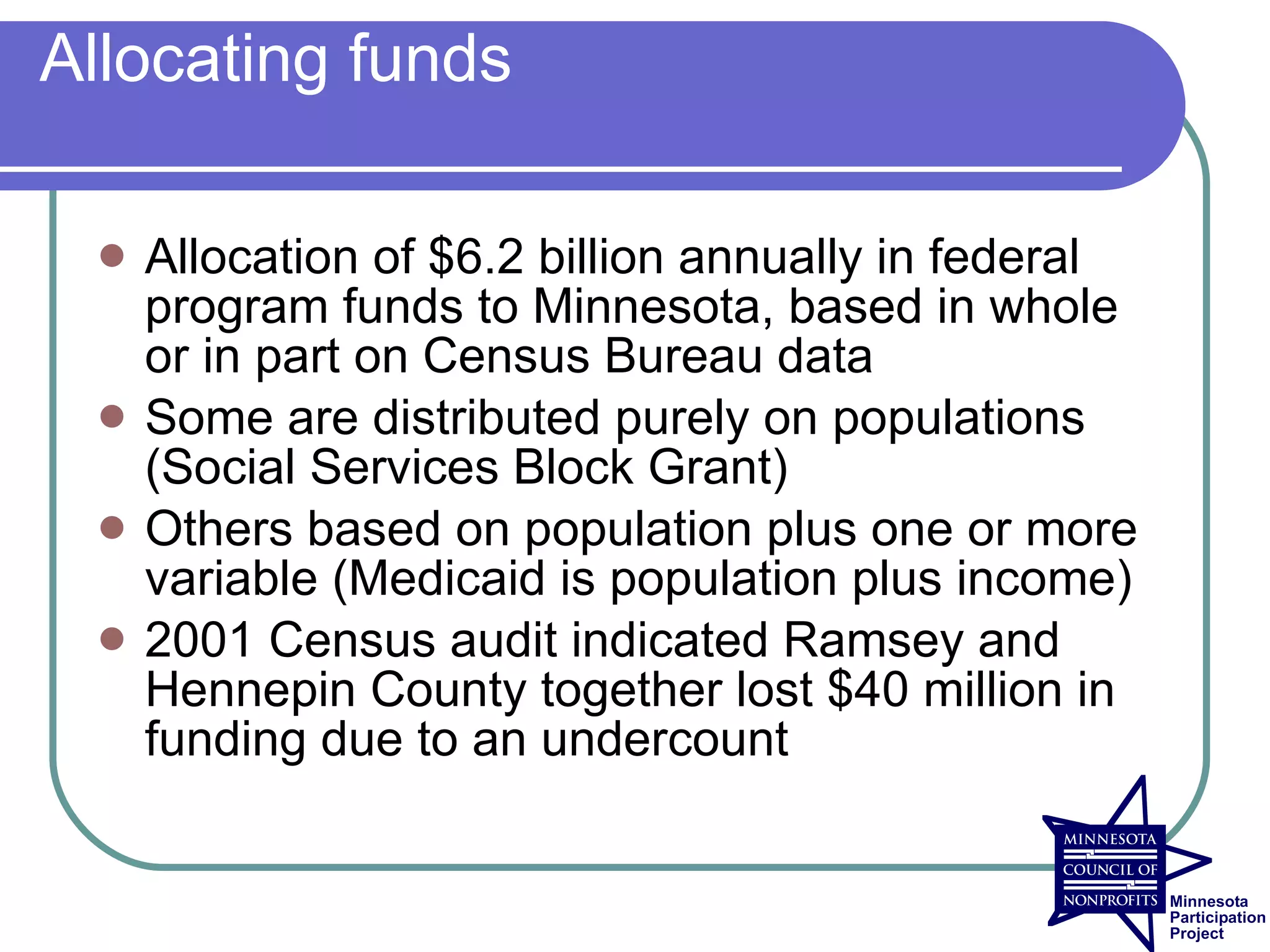 Allocating funds

- Allocation of \$6.2 billion annually in federal program funds to Minnesota, based in whole or in part on Census Bureau data
- Some are distributed purely on populations (Social Services Block Grant)
- Others based on population plus one or more variable (Medicaid is population plus income)
- 2001 Census audit indicated Ramsey and Hennepin County together lost \$40 million in funding due to an undercount

MINNESOTA COUNCIL OF NONPROFITS

Minnesota Participation Project